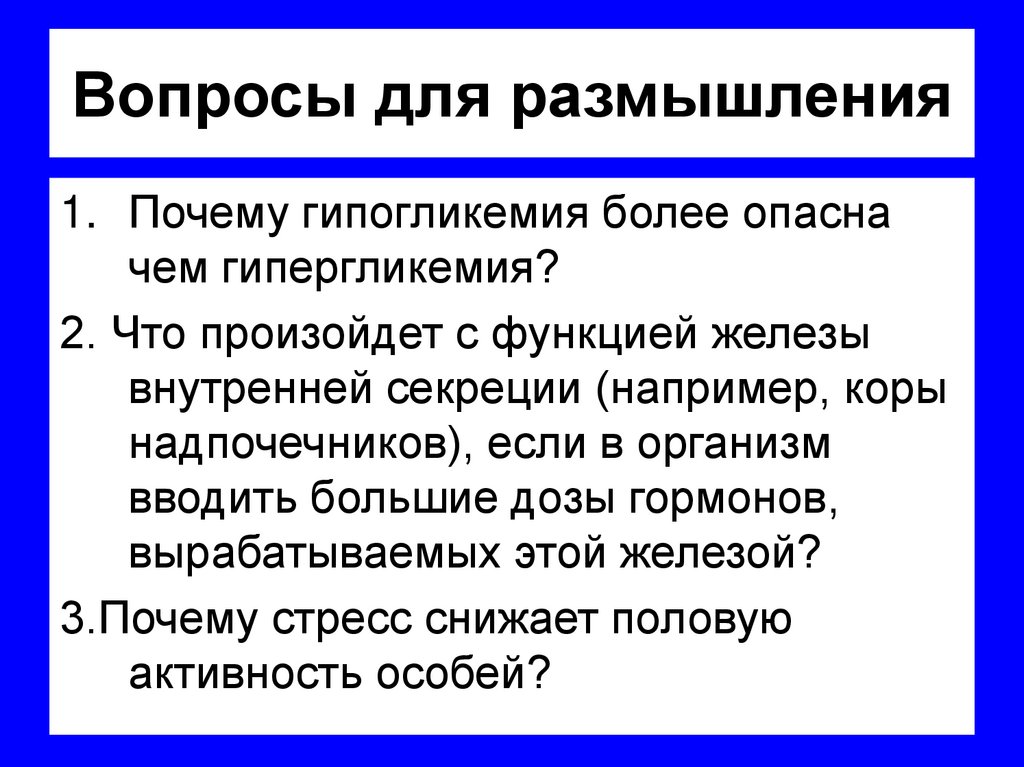 Вопросы для размышления

1. Почему гипогликемия более опасна чем гипергликемия?

2. Что произойдет с функцией железы внутренней секреции (например, коры надпочечников), если в организм вводить большие дозы гормонов, вырабатываемых этой железой?

3.Почему стресс снижает половую активность особей?